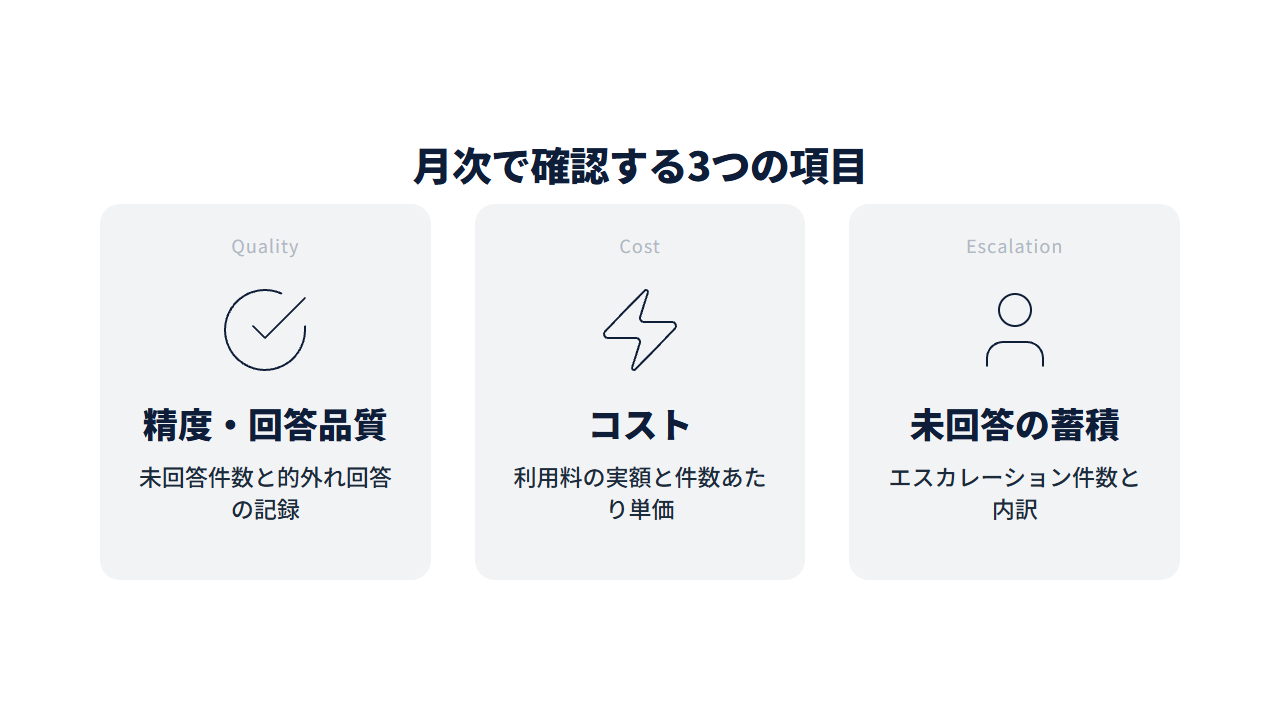 月次で確認する3つの項目

Quality

精度・回答品質

未回答件数と的外れ回答の記録

Cost

コスト

利用料の実額と件数あたり単価

Escalation

未回答の蓄積

エスカレーション件数と内訳